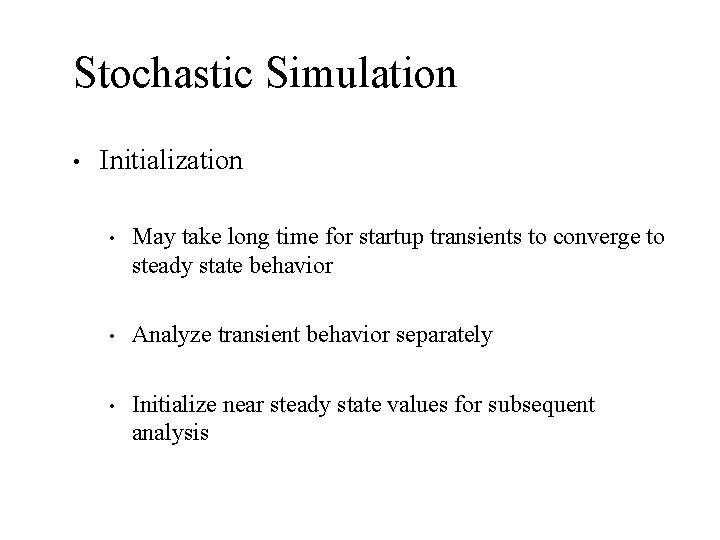 Stochastic Simulation

• Initialization

• May take long time for startup transients to converge to steady state behavior

• Analyze transient behavior separately

• Initialize near steady state values for subsequent analysis